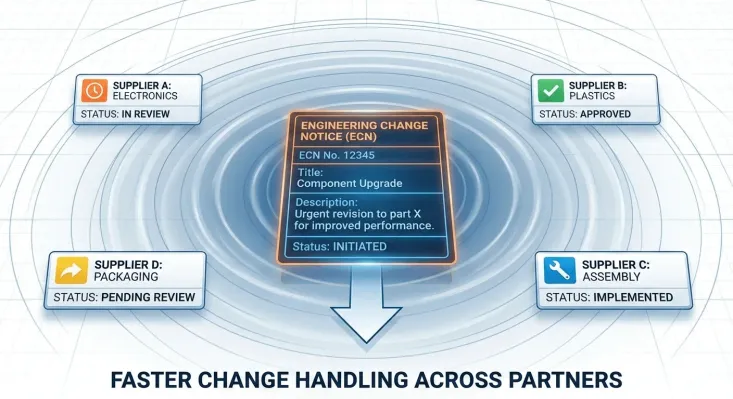 SUPPLIER A:
ELECTRONICS
STATUS: IN REVIEW

SUPPLIER B:
PLASTICS
STATUS: APPROVED

ENGINEERING CHANGE NOTICE (ECN)
ECN No. 12345
Title:
Component Upgrade
Description:
Urgent revision to part X for improved performance.
Status: INITIATED

SUPPLIER D:
PACKAGING
STATUS: PENDING REVIEW

SUPPLIER C:
ASSEMBLY
STATUS: IMPLEMENTED

FASTER CHANGE HANDLING ACROSS PARTNERS